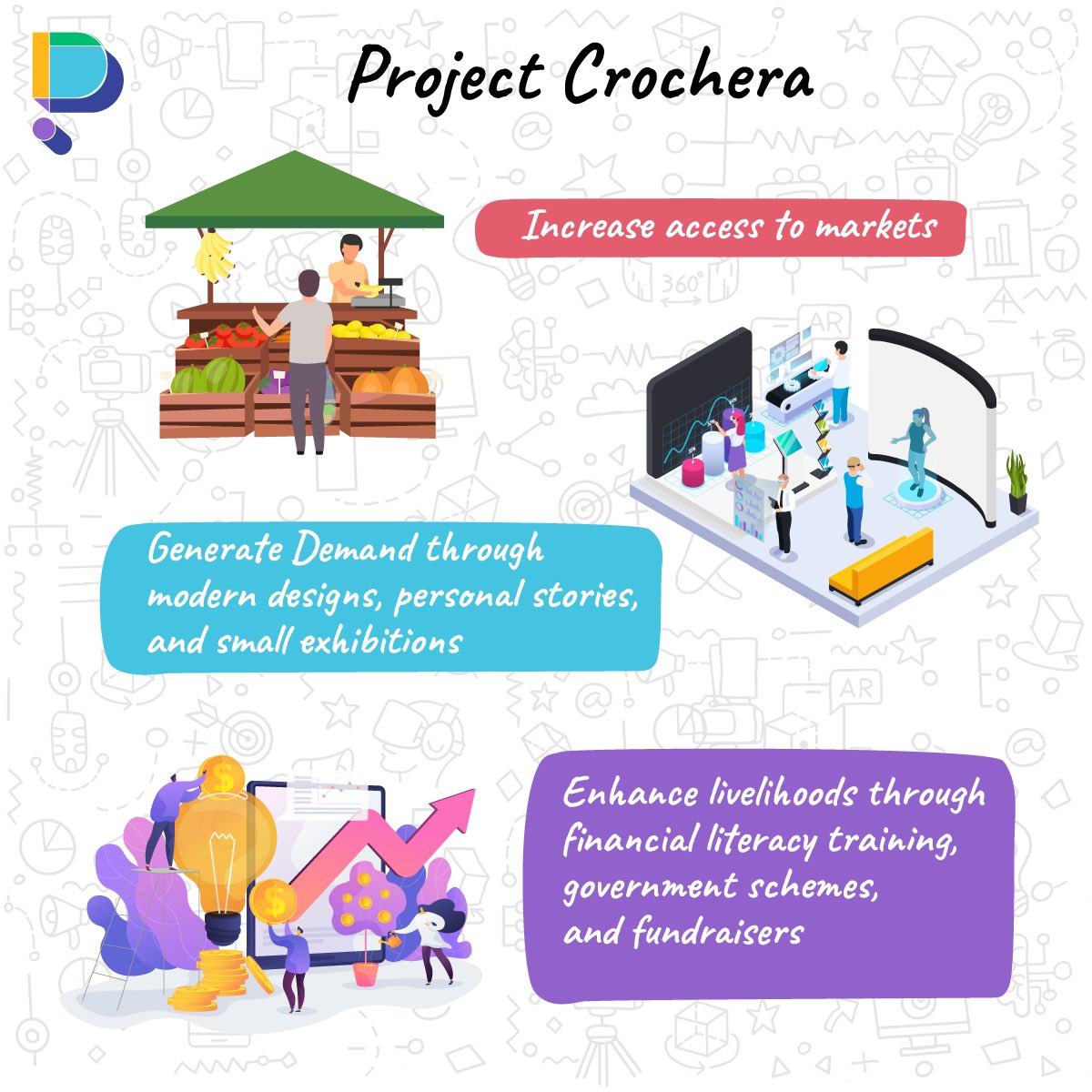 Project Crochera

Increase access to markets

Generate Demand through modern designs, personal stories, and small exhibitions

Enhance livelihoods through financial literacy training, government schemes, and fundraisers